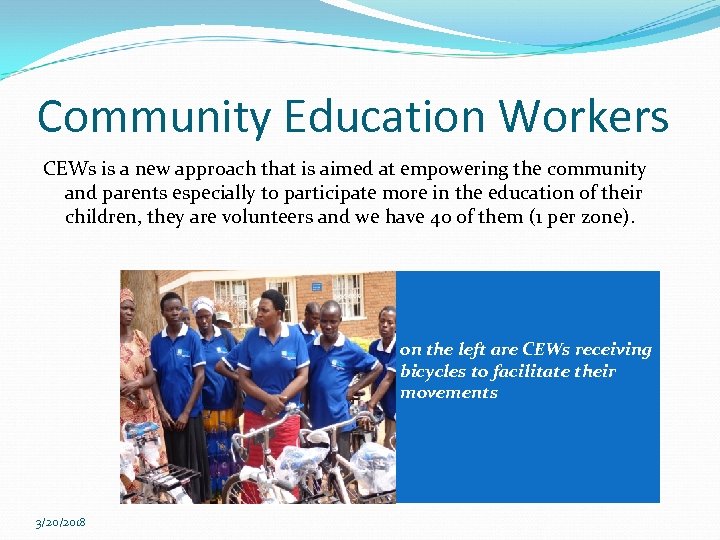 Community Education Workers

CEWs is a new approach that is aimed at empowering the community and parents especially to participate more in the education of their children, they are volunteers and we have 40 of them (1 per zone).

on the left are CEWs receiving bicycles to facilitate their movements

3/20/2018